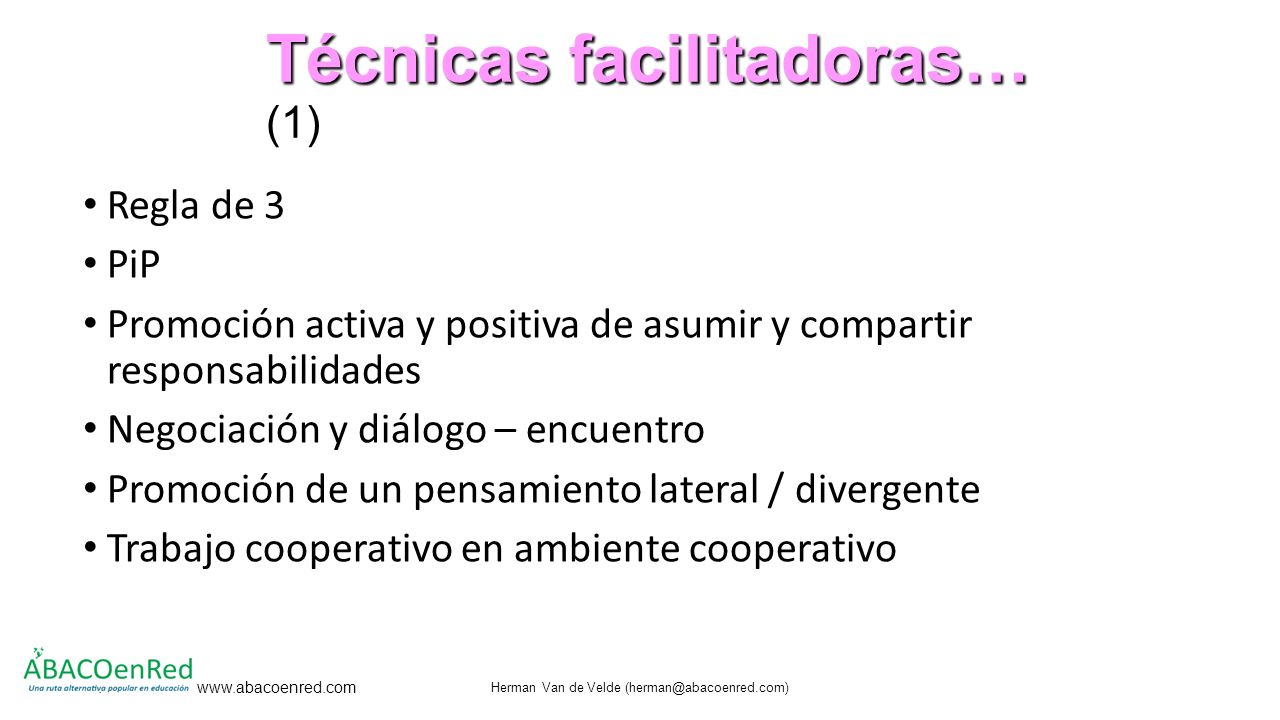 Técnicas facilitadoras… (1)

• Regla de 3
• PiP
• Promoción activa y positiva de asumir y compartir responsabilidades
• Negociación y diálogo – encuentro
• Promoción de un pensamiento lateral / divergente
• Trabajo cooperativo en ambiente cooperativo

ABACOenRed
Una ruta alternativa popular en educación
www.abacoenred.com
Herman Van de Velde (herman@abacoenred.com)